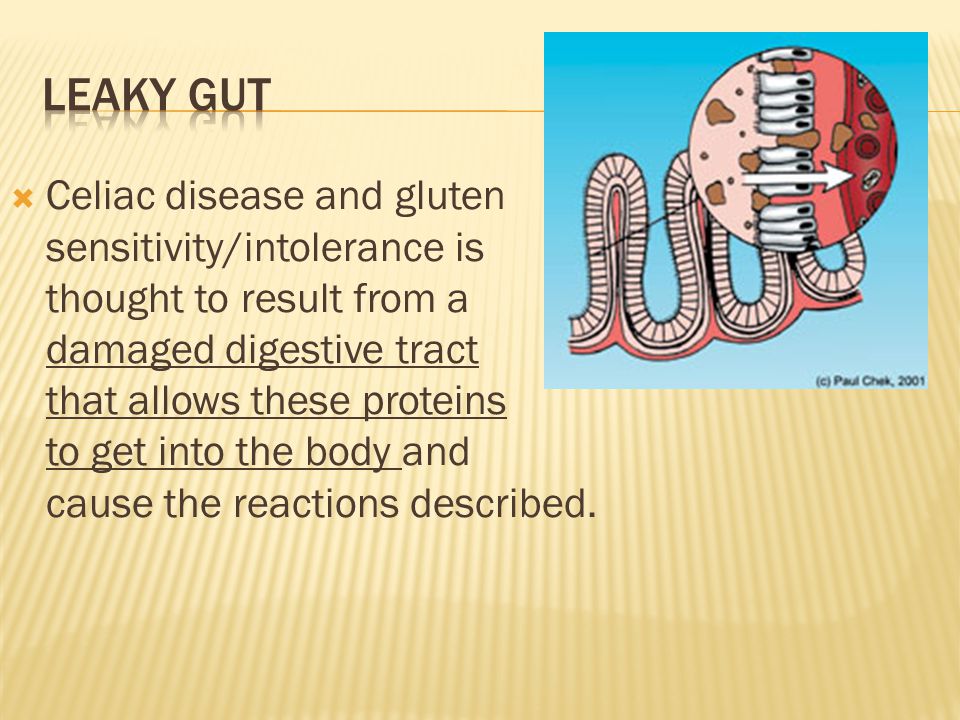 LEAKY GUT

Celiac disease and gluten sensitivity/intolerance is thought to result from a damaged digestive tract that allows these proteins to get into the body and cause the reactions described.

(c) Paul Chek, 2001